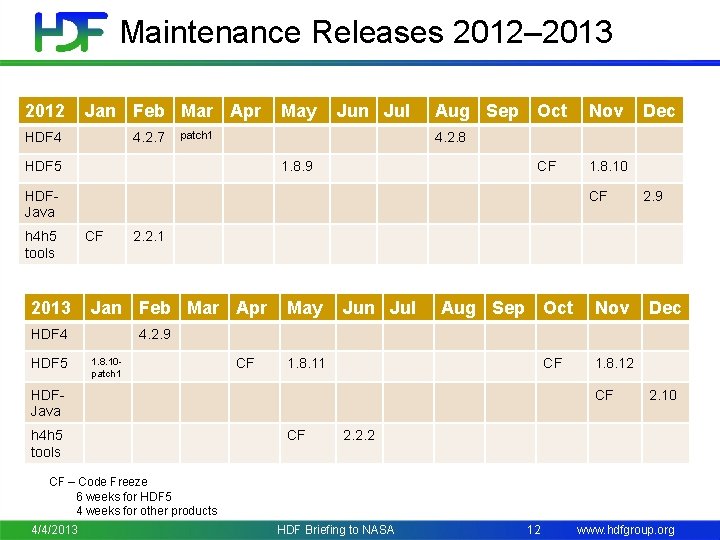 HDF Maintenance Releases 2012–2013

| 2012 | Jan | Feb | Mar | Apr | May | Jun | Jul | Aug | Sep | Oct | Nov | Dec |
|---|---|---|---|---|---|---|---|---|---|---|---|---|
| HDF4 | | 4.2.7 | patch1 | | | | | 4.2.8 | | | | |
| HDF5 | | | | | 1.8.9 | | | | | CF | 1.8.10 | |
| HDF-Java | | | | | | | | | | | CF | 2.9 |
| h4h5 tools | CF | 2.2.1 | | | | | | | | | | |

| 2013 | Jan | Feb | Mar | Apr | May | Jun | Jul | Aug | Sep | Oct | Nov | Dec |
|---|---|---|---|---|---|---|---|---|---|---|---|---|
| HDF4 | | 4.2.9 | | | | | | | | | | |
| HDF5 | 1.8.10-patch1 | | | CF | 1.8.11 | | | | | CF | 1.8.12 | |
| HDF-Java | | | | | | | | | | | CF | 2.10 |
| h4h5 tools | | | | | CF | 2.2.2 | | | | | | |

CF – Code Freeze
6 weeks for HDF5
4 weeks for other products

4/4/2013 HDF Briefing to NASA 12 www.hdfgroup.org